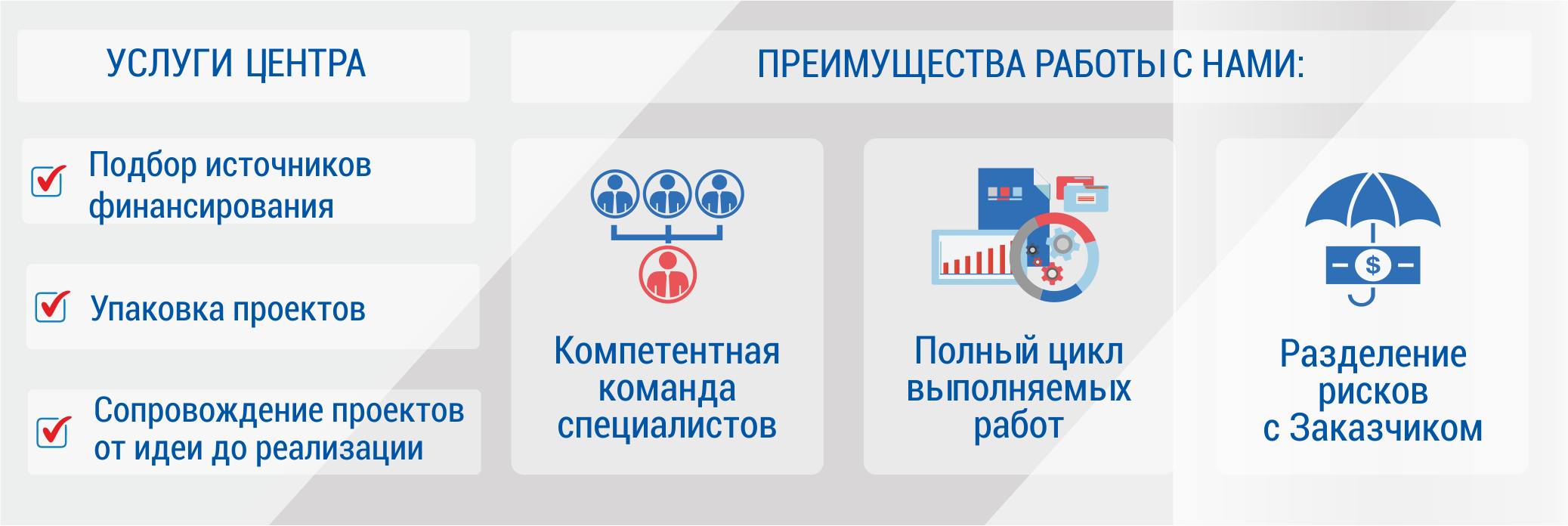 УСЛУГИ ЦЕНТРА

Подбор источников финансирования

Упаковка проектов

Сопровождение проектов от идеи до реализации

ПРЕИМУЩЕСТВА РАБОТЫ С НАМИ:

Компетентная команда специалистов

Полный цикл выполняемых работ

$

Разделение рисков с Заказчиком